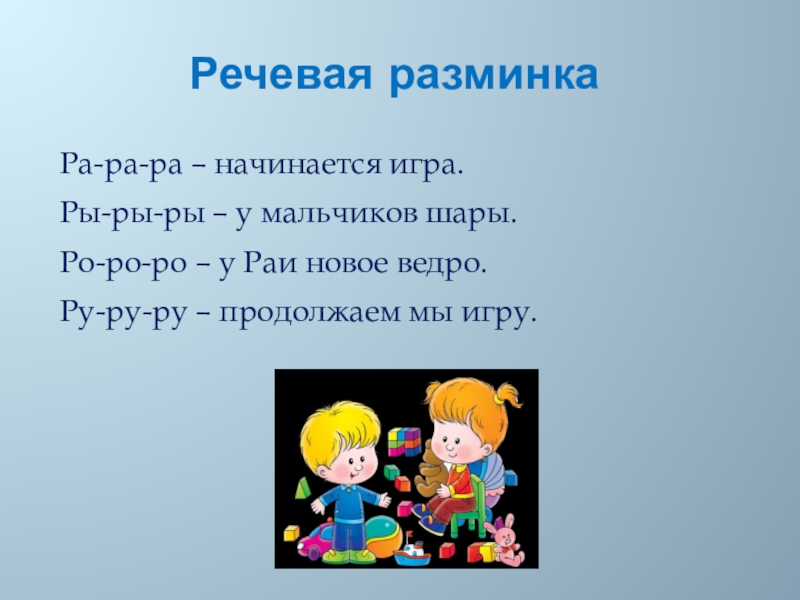 Речевая разминка

Ра-ра-ра – начинается игра.

Ры-ры-ры – у мальчиков шары.

Ро-ро-ро – у Раи новое ведро.

Ру-ру-ру – продолжаем мы игру.